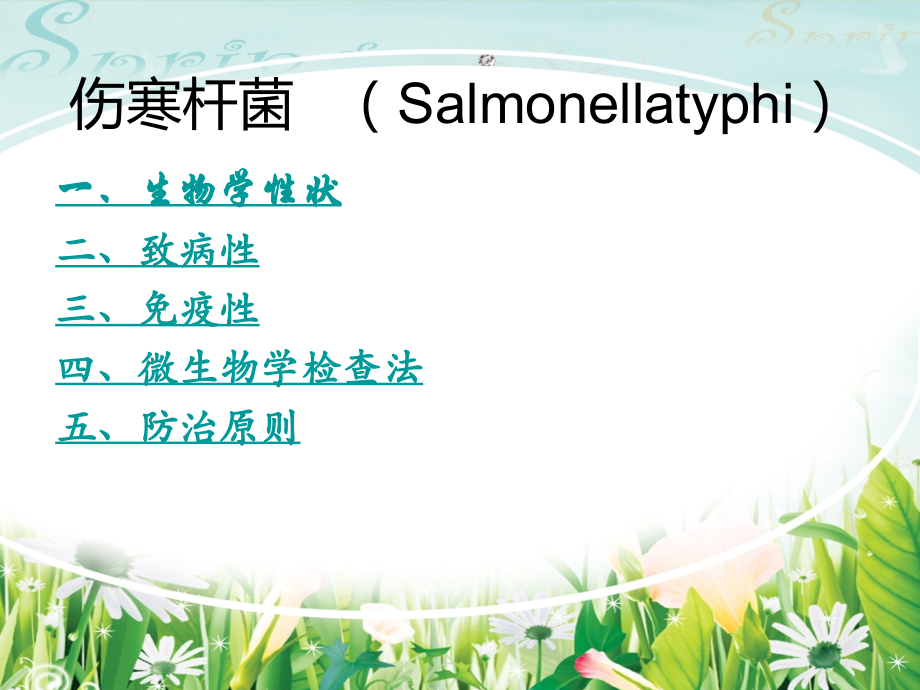 伤寒杆菌 （Salmonellatyphi）

一、生物学性状

二、致病性

三、免疫性

四、微生物学检查法

五、防治原则